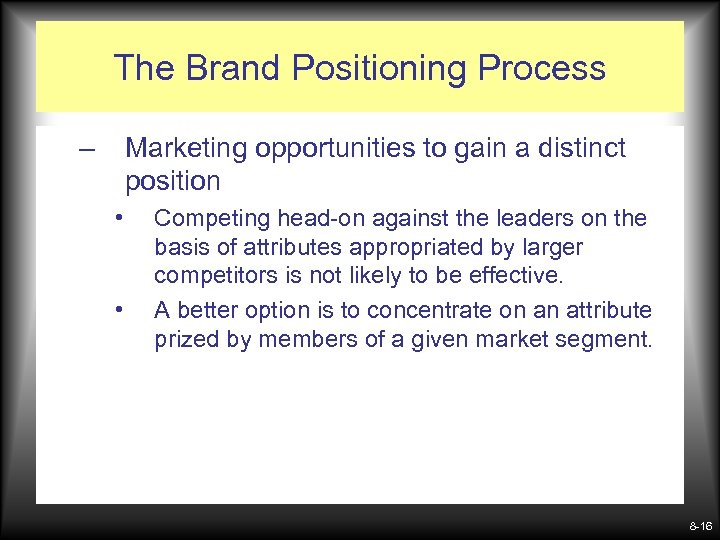 The Brand Positioning Process

– Marketing opportunities to gain a distinct position

• Competing head-on against the leaders on the basis of attributes appropriated by larger competitors is not likely to be effective.

• A better option is to concentrate on an attribute prized by members of a given market segment.

8-16